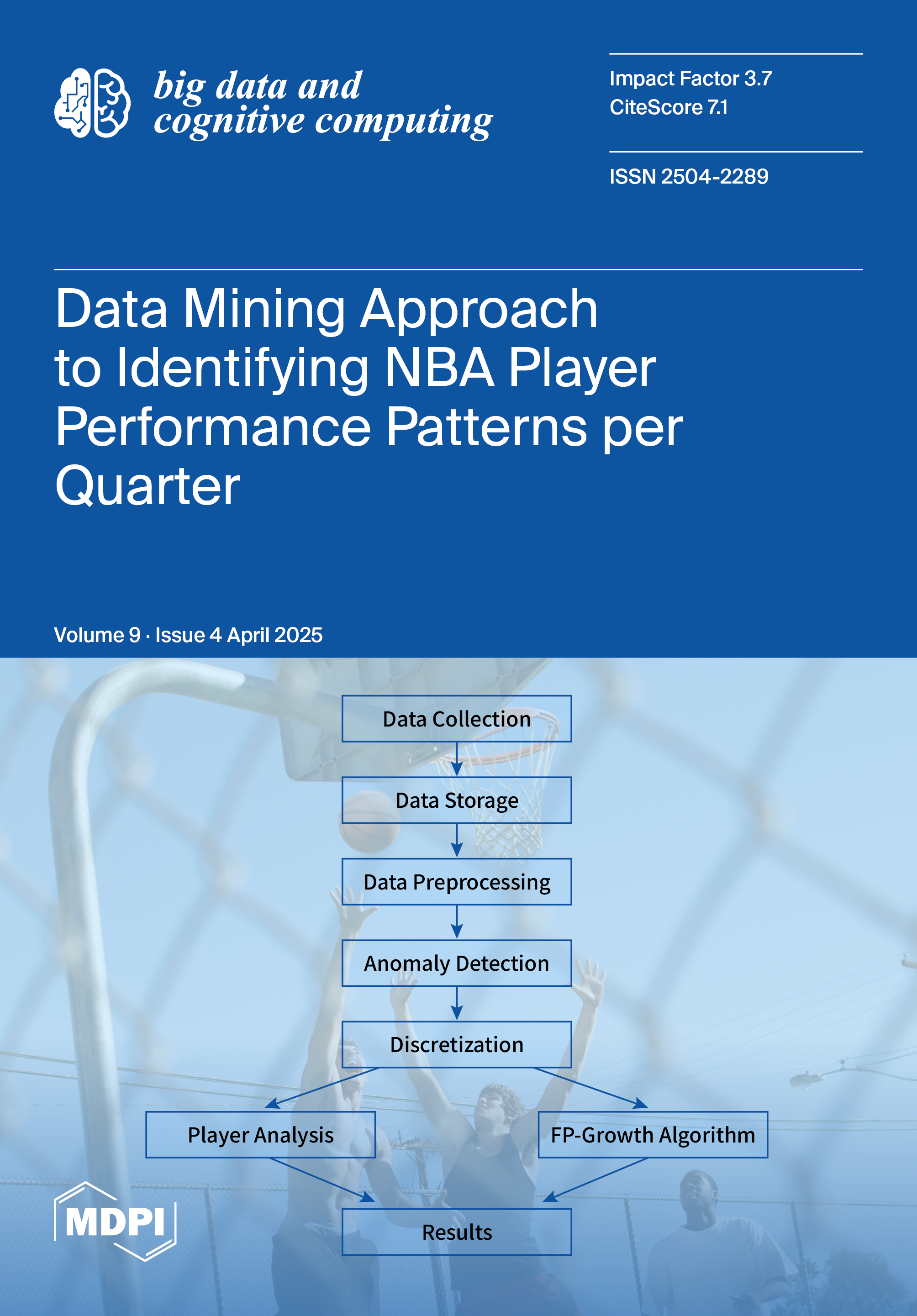 big data and cognitive computing

Impact Factor 3.7
CiteScore 7.1

ISSN 2504-2289

Data Mining Approach to Identifying NBA Player Performance Patterns per Quarter

Volume 9 · Issue 4 April 2025

Data Collection

Data Storage

Data Preprocessing

Anomaly Detection

Discretization

Player Analysis

FP-Growth Algorithm

Results

MDPI